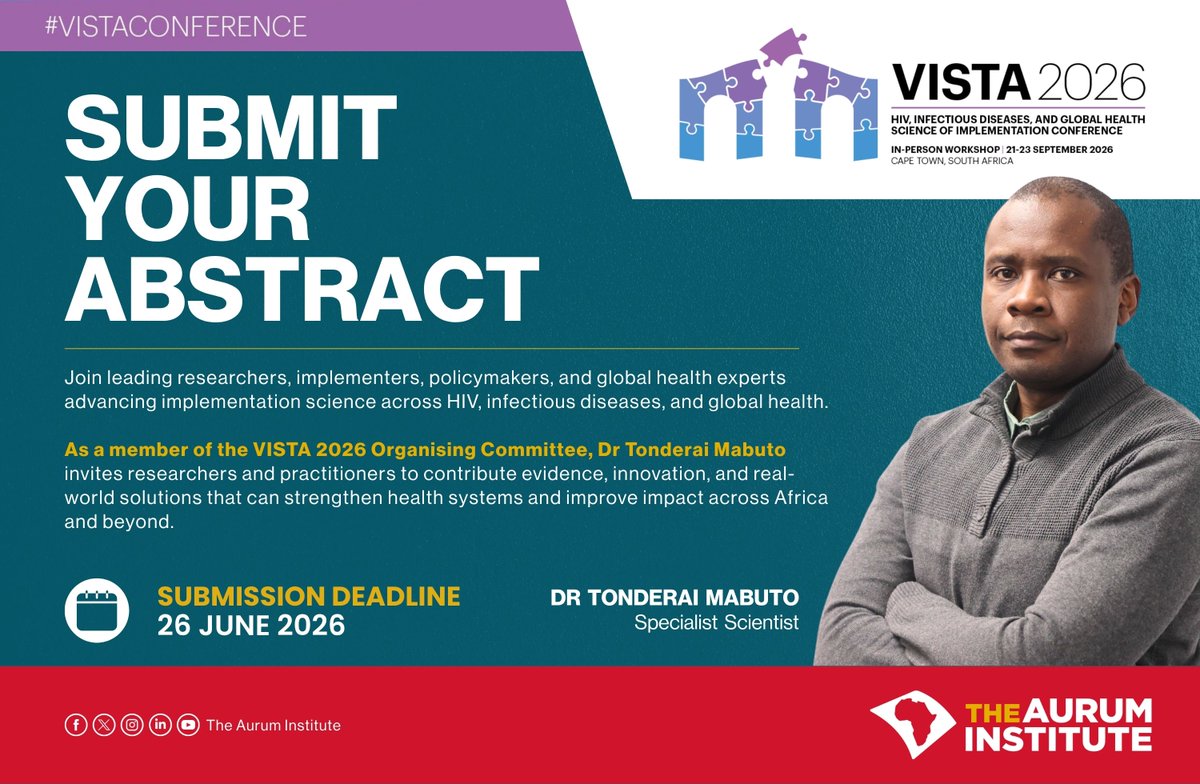 #VISTACONFERENCE

VISTA 2026
HIV, INFECTIOUS DISEASES, AND GLOBAL HEALTH SCIENCE OF IMPLEMENTATION CONFERENCE
IN-PERSON WORKSHOP | 21-23 SEPTEMBER 2026
CAPE TOWN, SOUTH AFRICA

SUBMIT YOUR ABSTRACT

Join leading researchers, implementers, policymakers, and global health experts advancing implementation science across HIV, infectious diseases, and global health.

As a member of the VISTA 2026 Organising Committee, Dr Tonderai Mabuto invites researchers and practitioners to contribute evidence, innovation, and real-world solutions that can strengthen health systems and improve impact across Africa and beyond.

SUBMISSION DEADLINE
26 JUNE 2026

DR TONDERAI MABUTO
Specialist Scientist

The Aurum Institute

THE AURUM INSTITUTE